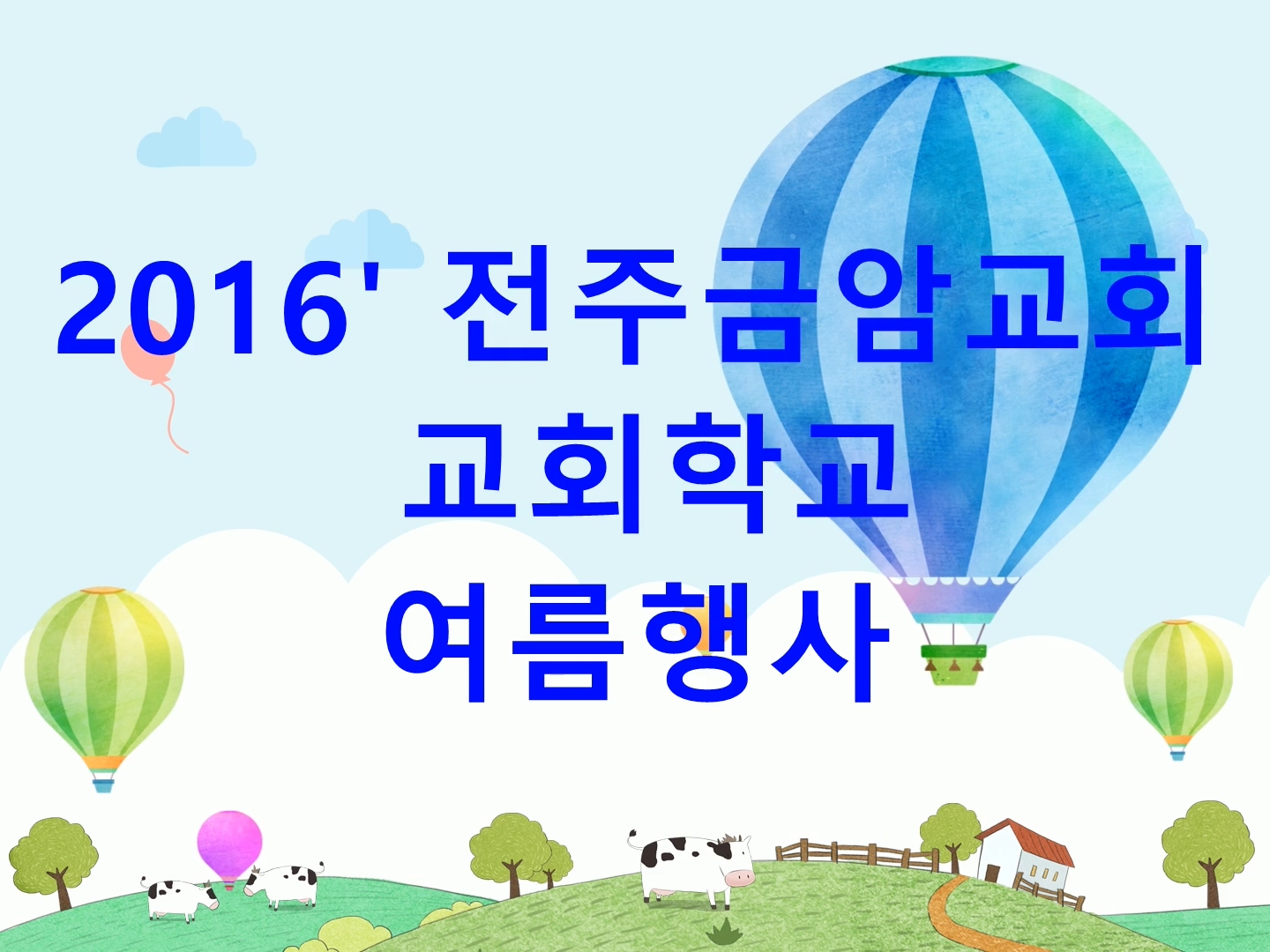 2016' 전주금암교회
교회학교
여름행사